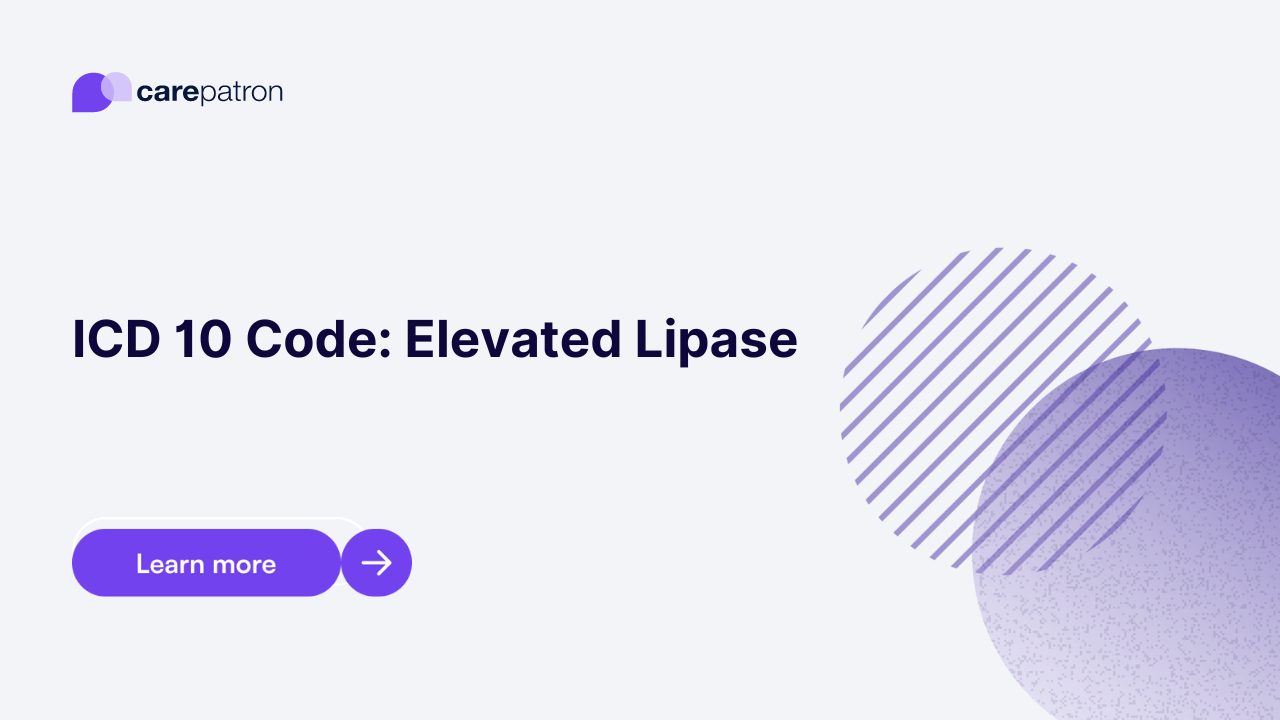 carepatron

ICD 10 Code: Elevated Lipase

Learn more